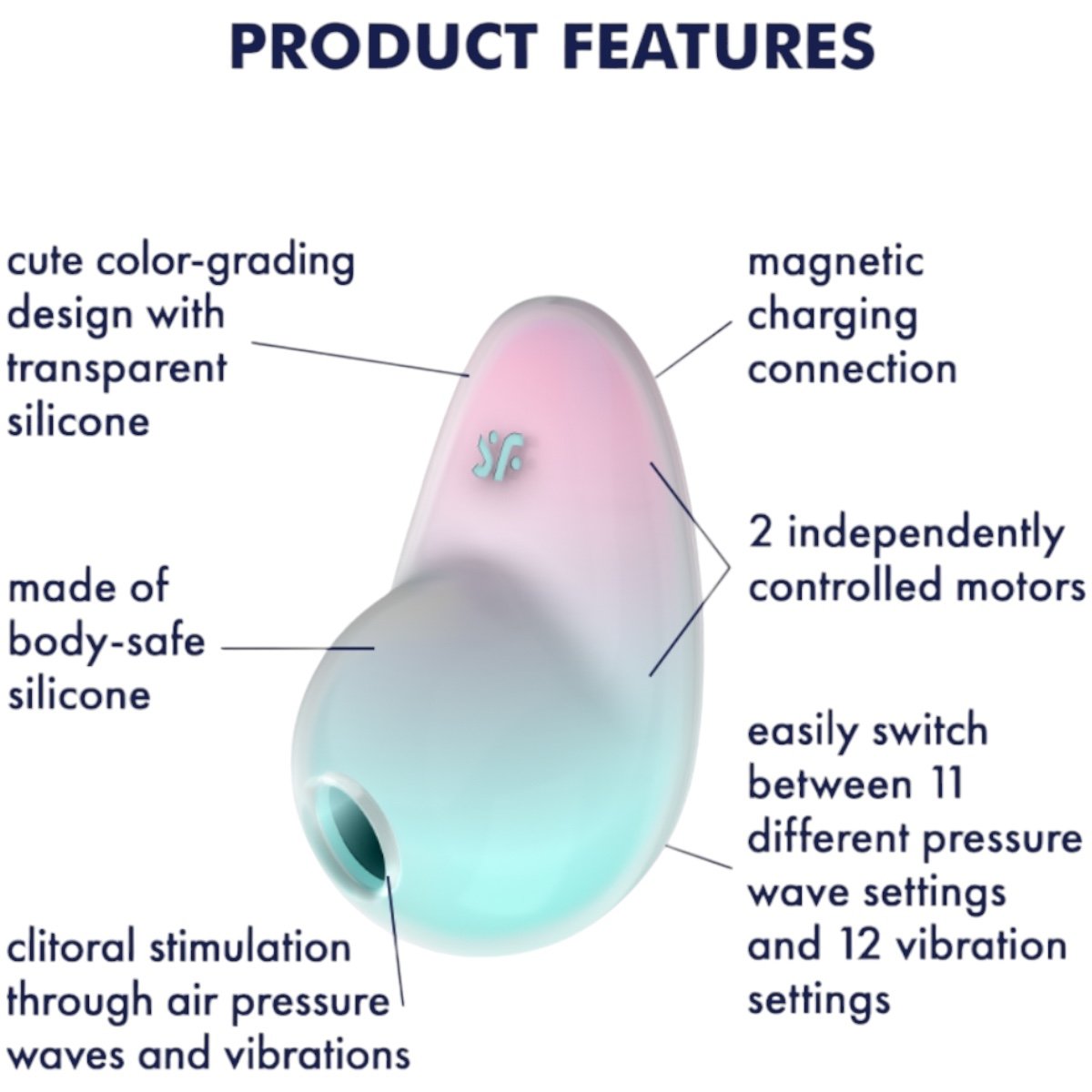 PRODUCT FEATURES

cute color-grading design with transparent silicone

made of body-safe silicone

clitoral stimulation through air pressure waves and vibrations

magnetic charging connection

2 independently controlled motors

easily switch between 11 different pressure wave settings and 12 vibration settings